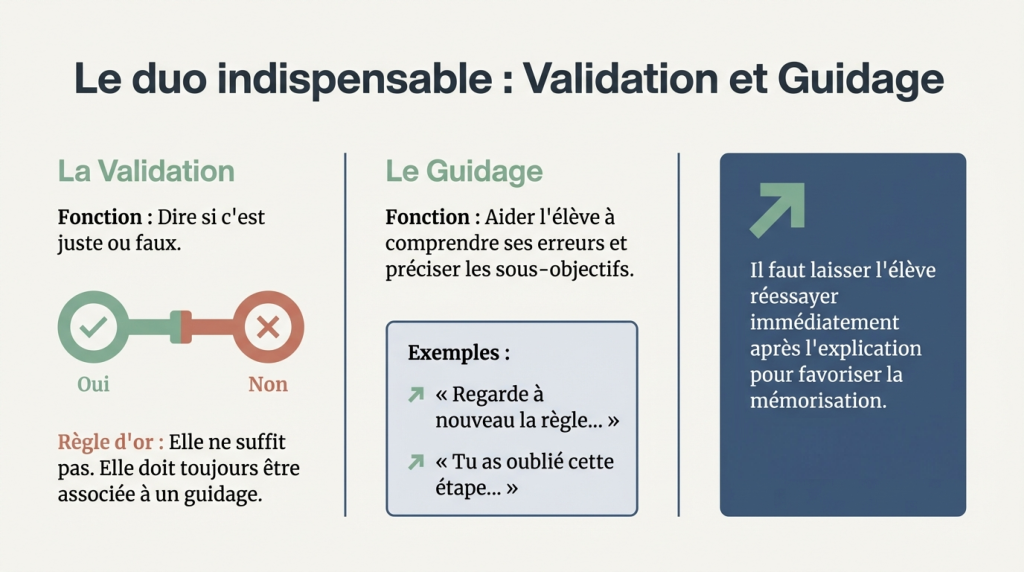 Le duo indispensable : Validation et Guidage

La Validation

Fonction : Dire si c'est juste ou faux.

Oui

Non

Règle d'or : Elle ne suffit pas. Elle doit toujours être associée à un guidage.

Le Guidage

Fonction : Aider l'élève à comprendre ses erreurs et préciser les sous-objectifs.

Exemples :

« Regarde à nouveau la règle... »

« Tu as oublié cette étape... »

Il faut laisser l'élève réessayer immédiatement après l'explication pour favoriser la mémorisation.